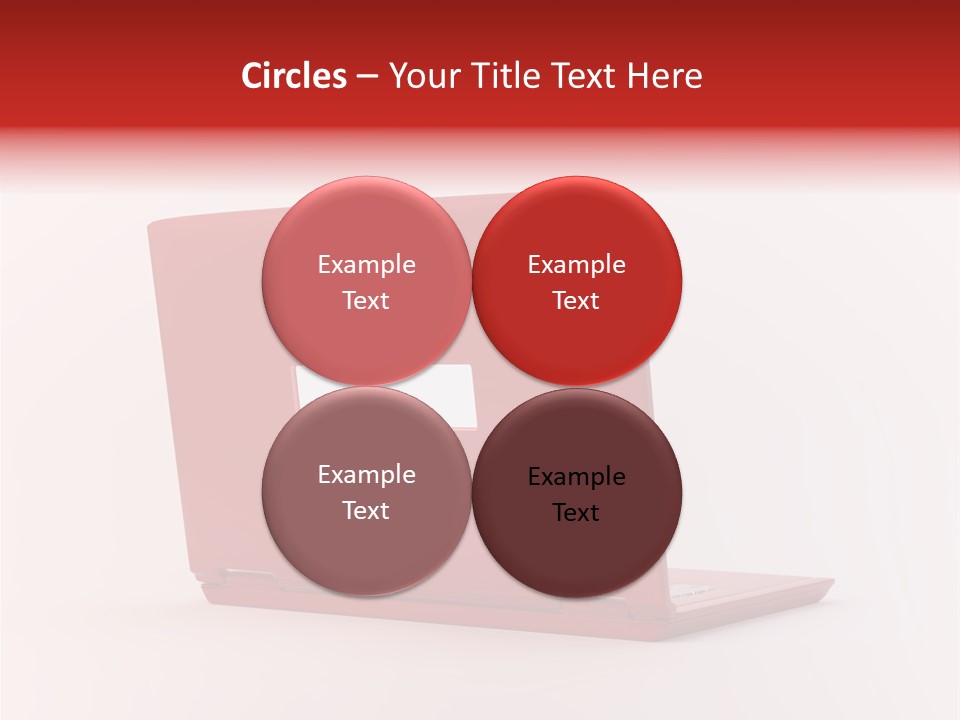 Circles – Your Title Text Here

Example Text

Example Text

Example Text

Example Text